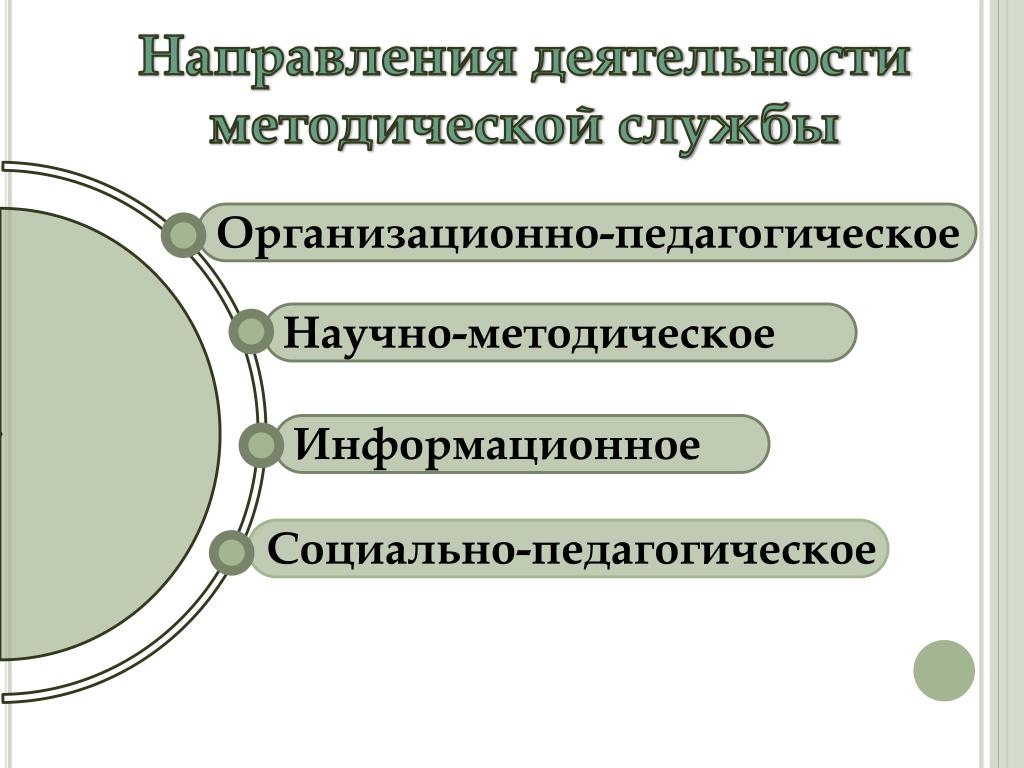 Направления деятельности методической службы

Организационно-педагогическое

Научно-методическое

Информационное

Социально-педагогическое